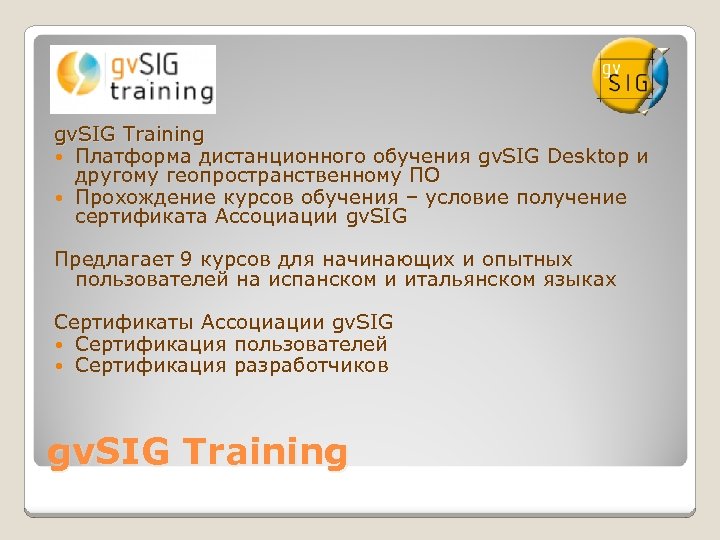 gvSIG training

gv SIG

gvSIG Training
• Платформа дистанционного обучения gvSIG Desktop и другому геопространственному ПО
• Прохождение курсов обучения – условие получение сертификата Ассоциации gvSIG

Предлагает 9 курсов для начинающих и опытных пользователей на испанском и итальянском языках

Сертификаты Ассоциации gvSIG
• Сертификация пользователей
• Сертификация разработчиков

gvSIG Training